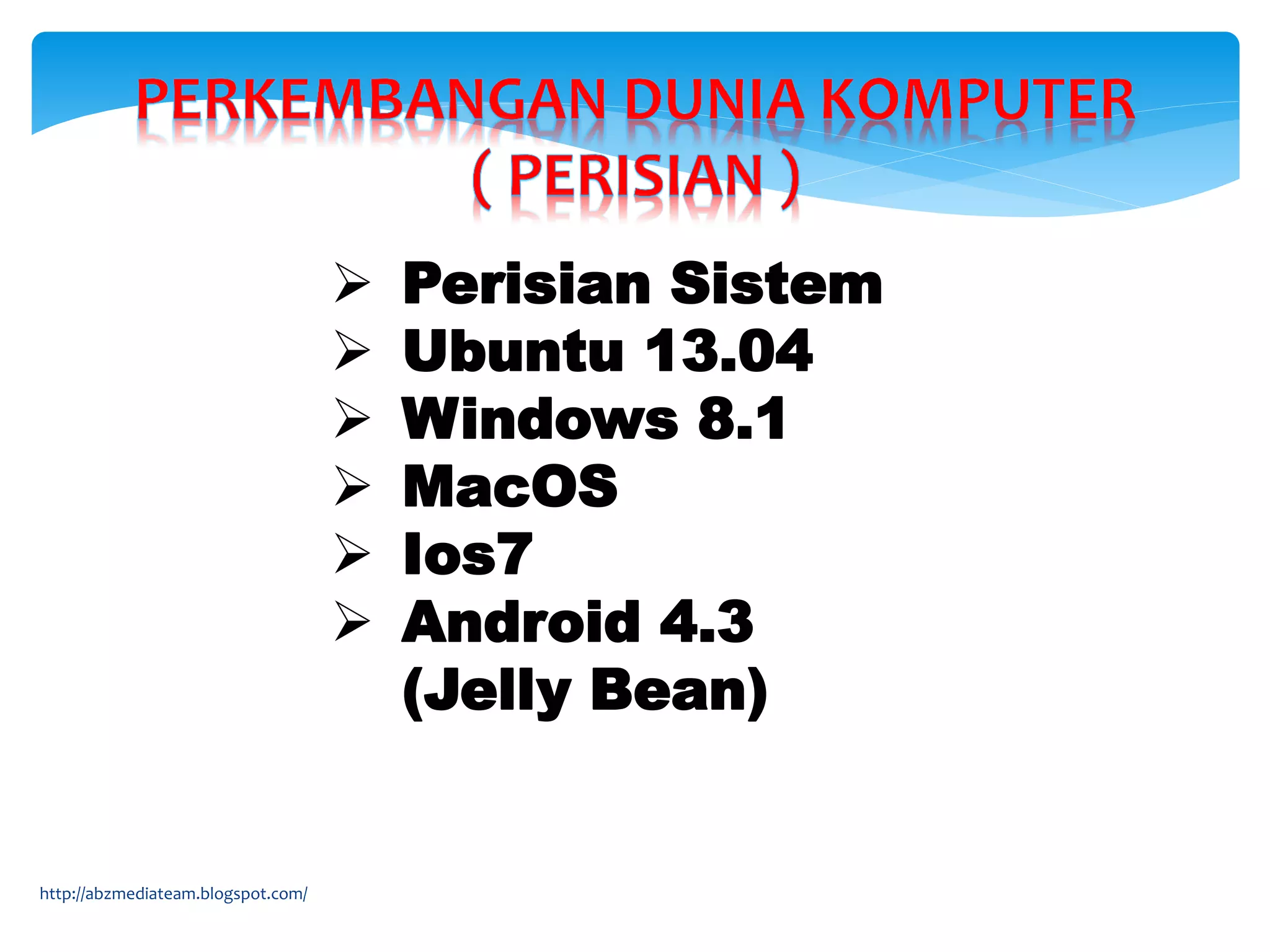 PERKEMBANGAN DUNIA KOMPUTER ( PERISIAN )

➢ Perisian Sistem
➢ Ubuntu 13.04
➢ Windows 8.1
➢ MacOS
➢ Ios7
➢ Android 4.3 (Jelly Bean)

http://abzmediateam.blogspot.com/